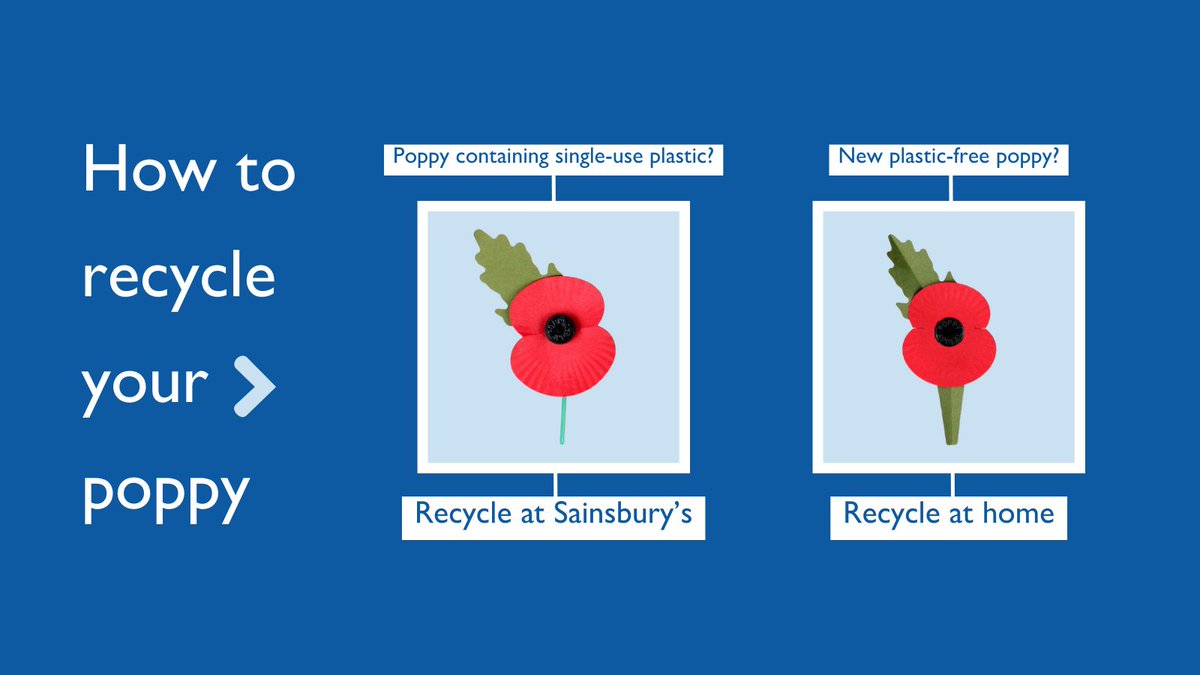 How to recycle your poppy

Poppy containing single-use plastic?

Recycle at Sainsbury's

New plastic-free poppy?

Recycle at home